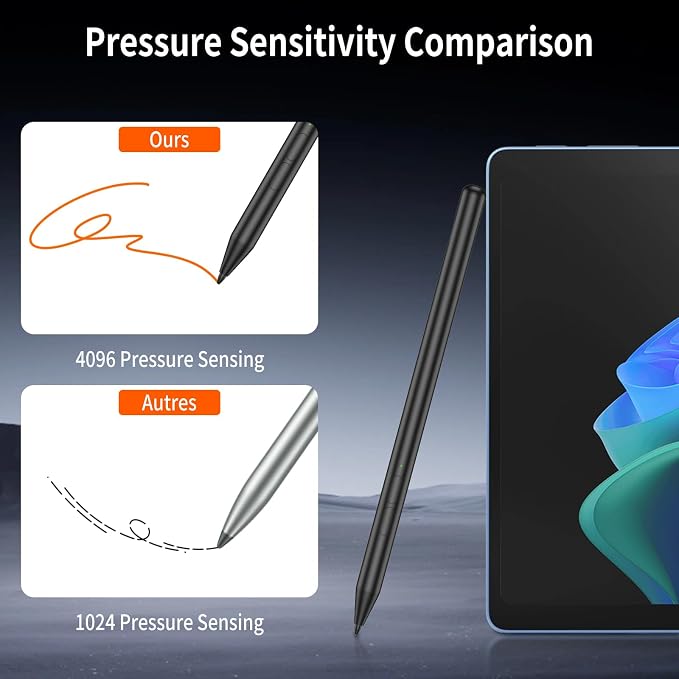 Pressure Sensitivity Comparison

Ours

4096 Pressure Sensing

Autres

1024 Pressure Sensing